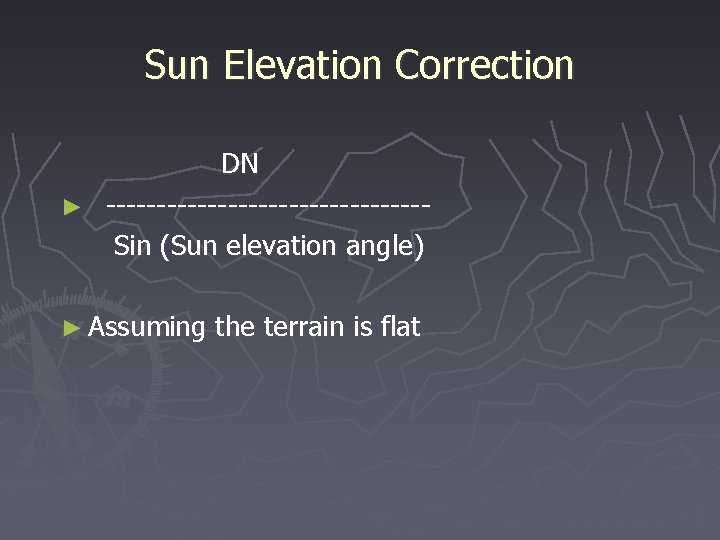 Sun Elevation Correction

DN
► --------------------------------
Sin (Sun elevation angle)

► Assuming the terrain is flat